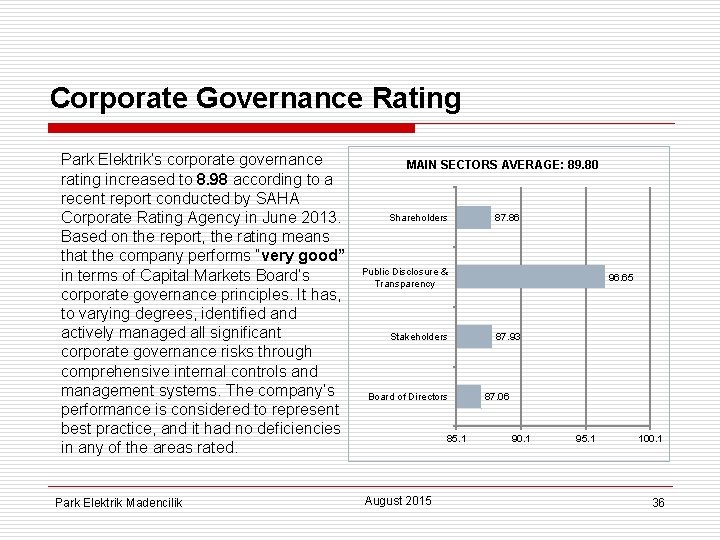 Corporate Governance Rating

Park Elektrik's corporate governance rating increased to 8.98 according to a recent report conducted by SAHA Corporate Rating Agency in June 2013. Based on the report, the rating means that the company performs "very good" in terms of Capital Markets Board's corporate governance principles. It has, to varying degrees, identified and actively managed all significant corporate governance risks through comprehensive internal controls and management systems. The company's performance is considered to represent best practice, and it had no deficiencies in any of the areas rated.

MAIN SECTORS AVERAGE: 89.80

Shareholders 87.86
Public Disclosure & Transparency 96.65
Stakeholders 87.93
Board of Directors 87.06

85.1 90.1 95.1 100.1

Park Elektrik Madencilik
August 2015
36